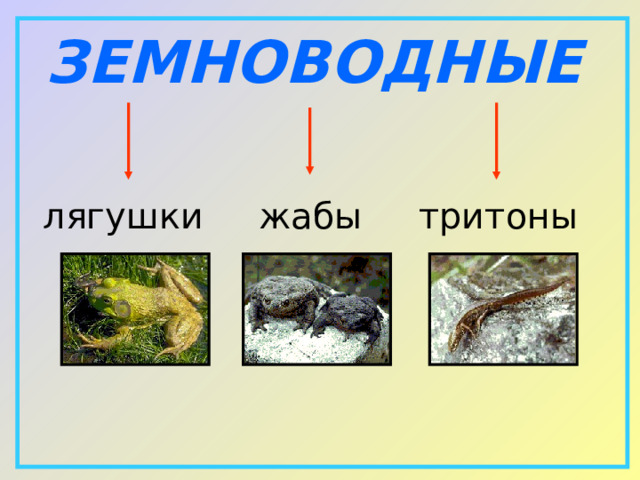 ЗЕМНОВОДНЫЕ

лягушки жабы тритоны